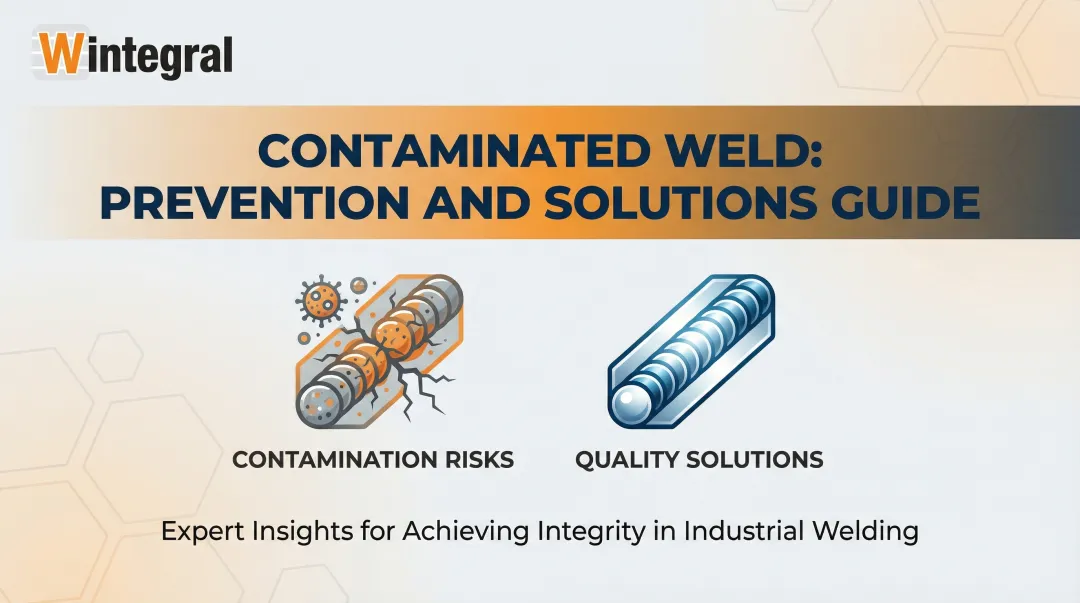 Wintegral

CONTAMINATED WELD: PREVENTION AND SOLUTIONS GUIDE

CONTAMINATION RISKS

QUALITY SOLUTIONS

Expert Insights for Achieving Integrity in Industrial Welding